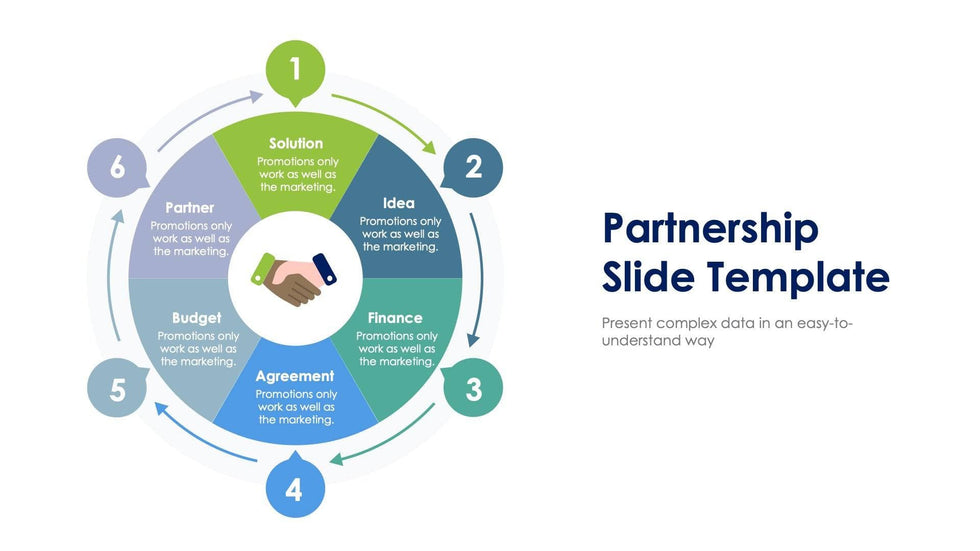 1

Solution
Promotions only work as well as the marketing.

2

Idea
Promotions only work as well as the marketing.

3

Finance
Promotions only work as well as the marketing.

4

Agreement
Promotions only work as well as the marketing.

5

Budget
Promotions only work as well as the marketing.

6

Partner
Promotions only work as well as the marketing.

Partnership Slide Template

Present complex data in an easy-to-understand way